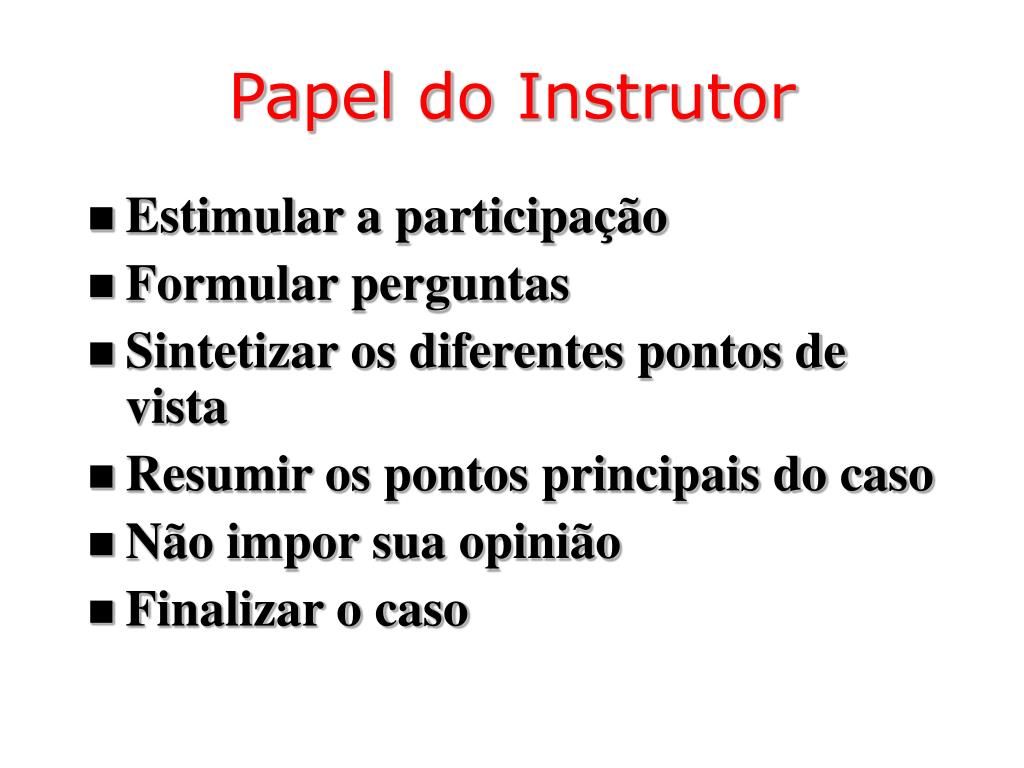 Papel do Instrutor

- Estimular a participação
- Formular perguntas
- Sintetizar os diferentes pontos de vista
- Resumir os pontos principais do caso
- Não impor sua opinião
- Finalizar o caso